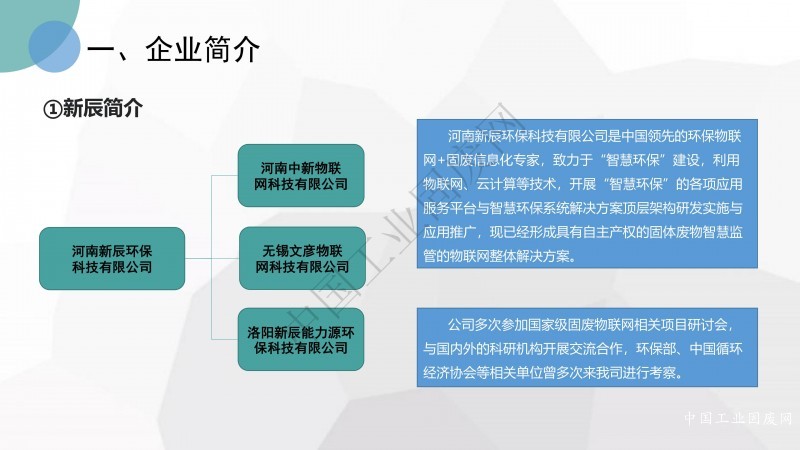 一、企业简介

①新辰简介

河南新辰环保科技有限公司

河南中新物联网科技有限公司

无锡文彦物联网科技有限公司

洛阳新辰能力源环保科技有限公司

河南新辰环保科技有限公司是中国领先的环保物联网+固废信息化专家，致力于“智慧环保”建设，利用物联网、云计算等技术，开展“智慧环保”的各项应用服务平台与智慧环保系统解决方案顶层架构研发实施与应用推广，现已经形成具有自主产权的固体废物智慧监管的物联网整体解决方案。

公司多次参加国家级固废物联网相关项目研讨会，与国内外的科研机构开展交流合作，环保部、中国循环经济协会等相关单位曾多次来我司进行考察。

中国工业固废网

中国工业固废网